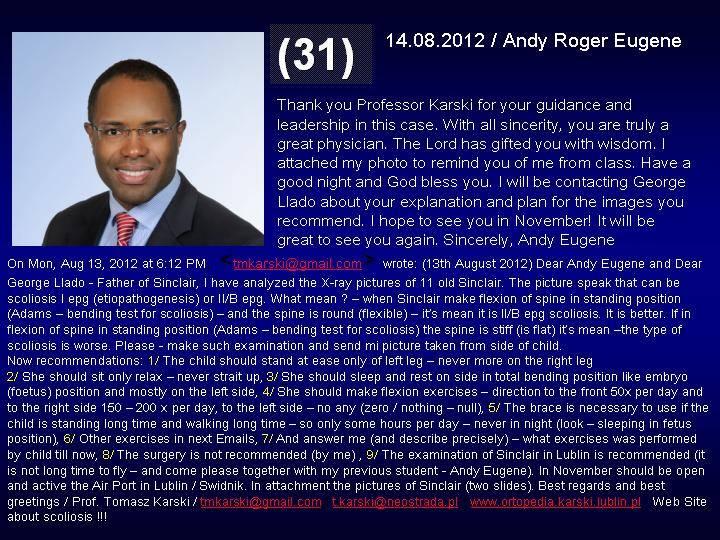 (31)

14.08.2012 / Andy Roger Eugene

Thank you Professor Karski for your guidance and leadership in this case. With all sincerity, you are truly a great physician. The Lord has gifted you with wisdom. I attached my photo to remind you of me from class. Have a good night and God bless you. I will be contacting George Llado about your explanation and plan for the images you recommend. I hope to see you in November! It will be great to see you again. Sincerely, Andy Eugene

On Mon, Aug 13, 2012 at 6:12 PM <tmkarski@gmail.com> wrote: (13th August 2012) Dear Andy Eugene and Dear George Llado - Father of Sinclair, I have analyzed the X-ray pictures of 11 old Sinclair. The picture speak that can be scoliosis I epg (etiopathogenesis) or II/B epg. What mean ? – when Sinclair make flexion of spine in standing position (Adams – bending test for scoliosis) – and the spine is round (flexible) – it's mean it is II/B epg scoliosis. It is better. If in flexion of spine in standing position (Adams – bending test for scoliosis) the spine is stiff (is flat) it's mean –the type of scoliosis is worse. Please - make such examination and send mi picture taken from side of child.
Now recommendations: 1/ The child should stand at ease only of left leg – never more on the right leg
2/ She should sit only relax – never strait up, 3/ She should sleep and rest on side in total bending position like embryo (foetus) position and mostly on the left side, 4/ She should make flexion exercises – direction to the front 50x per day and to the right side 150 – 200 x per day, to the left side – no any (zero / nothing – null), 5/ The brace is necessary to use if the child is standing long time and walking long time – so only some hours per day – never in night (look – sleeping in fetus position), 6/ Other exercises in next Emails, 7/ And answer me (and describe precisely) – what exercises was performed by child till now, 8/ The surgery is not recommended (by me) , 9/ The examination of Sinclair in Lublin is recommended (it is not long time to fly – and come please together with my previous student - Andy Eugene). In November should be open and active the Air Port in Lublin / Swidnik. In attachment the pictures of Sinclair (two slides). Best regards and best greetings / Prof. Tomasz Karski / tmkarski@gmail.com t.karski@neostrada.pl www.ortopedia.karski.lublin.pl Web Site about scoliosis !!!